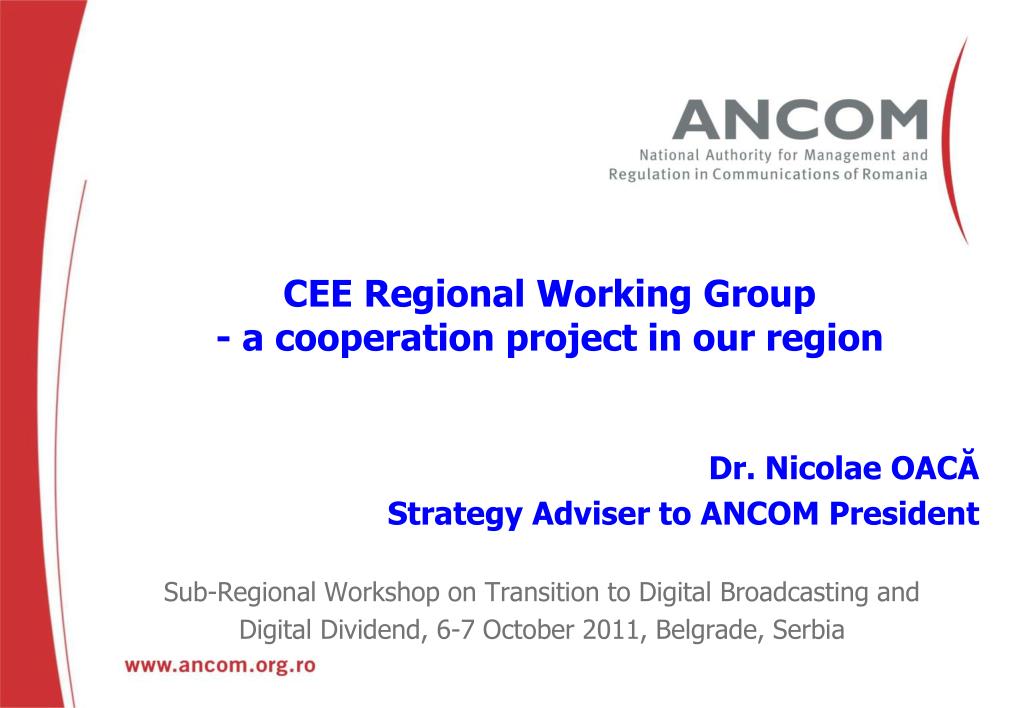 ANCOM
National Authority for Management and Regulation in Communications of Romania

CEE Regional Working Group
- a cooperation project in our region

Dr. Nicolae OACĂ
Strategy Adviser to ANCOM President

Sub-Regional Workshop on Transition to Digital Broadcasting and Digital Dividend, 6-7 October 2011, Belgrade, Serbia

www.ancom.org.ro